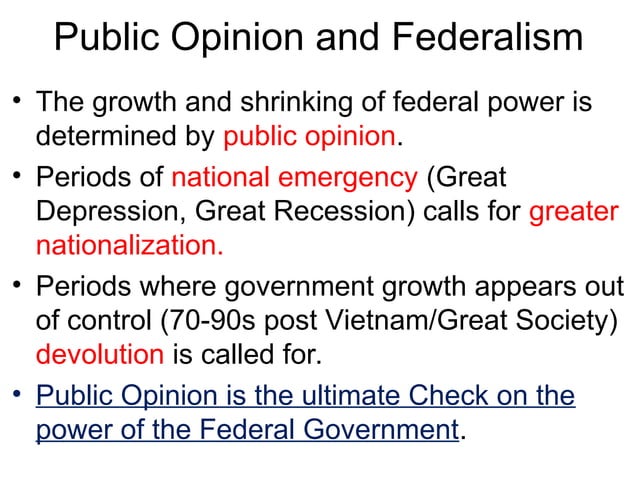 Public Opinion and Federalism

• The growth and shrinking of federal power is determined by public opinion.

• Periods of national emergency (Great Depression, Great Recession) calls for greater nationalization.

• Periods where government growth appears out of control (70-90s post Vietnam/Great Society) devolution is called for.

• Public Opinion is the ultimate Check on the power of the Federal Government.